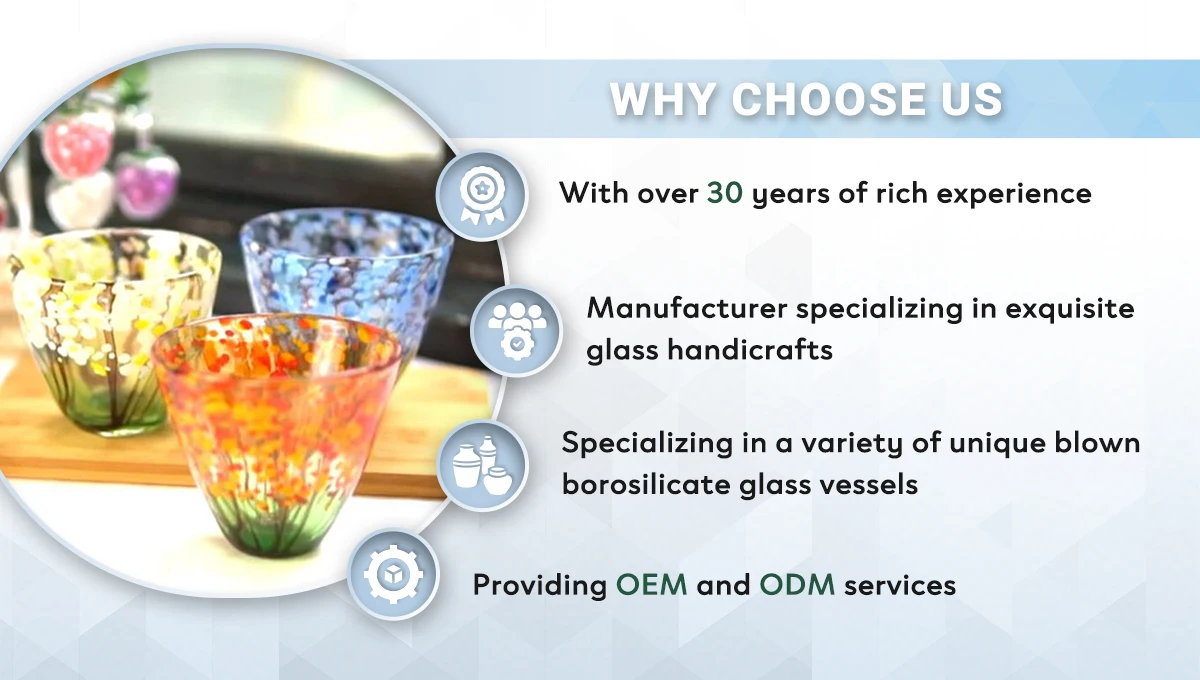 WHY CHOOSE US

With over 30 years of rich experience

Manufacturer specializing in exquisite glass handicrafts

Specializing in a variety of unique blown borosilicate glass vessels

Providing OEM and ODM services